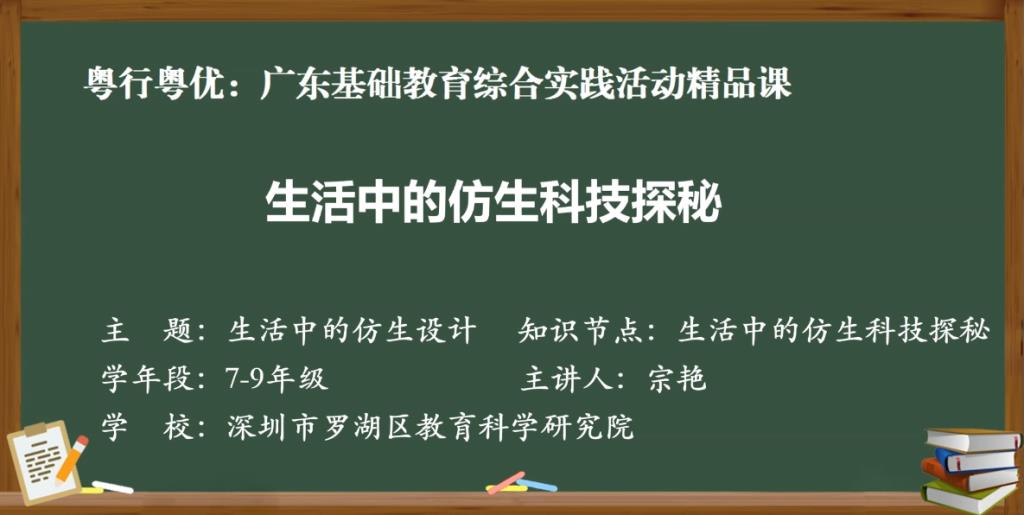 粤行粤优：广东基础教育综合实践活动精品课

生活中的仿生科技探秘

主　题：生活中的仿生设计　知识节点：生活中的仿生科技探秘
学年段：7-9年级　主讲人：宗艳
学　校：深圳市罗湖区教育科学研究院